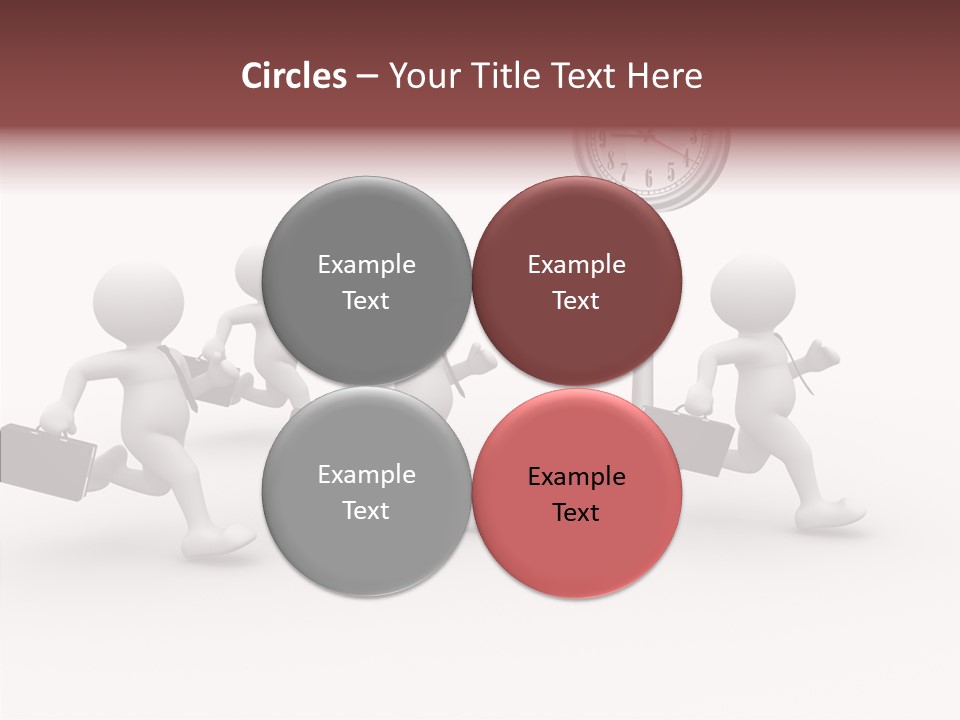 Circles – Your Title Text Here

Example Text

Example Text

Example Text

Example Text